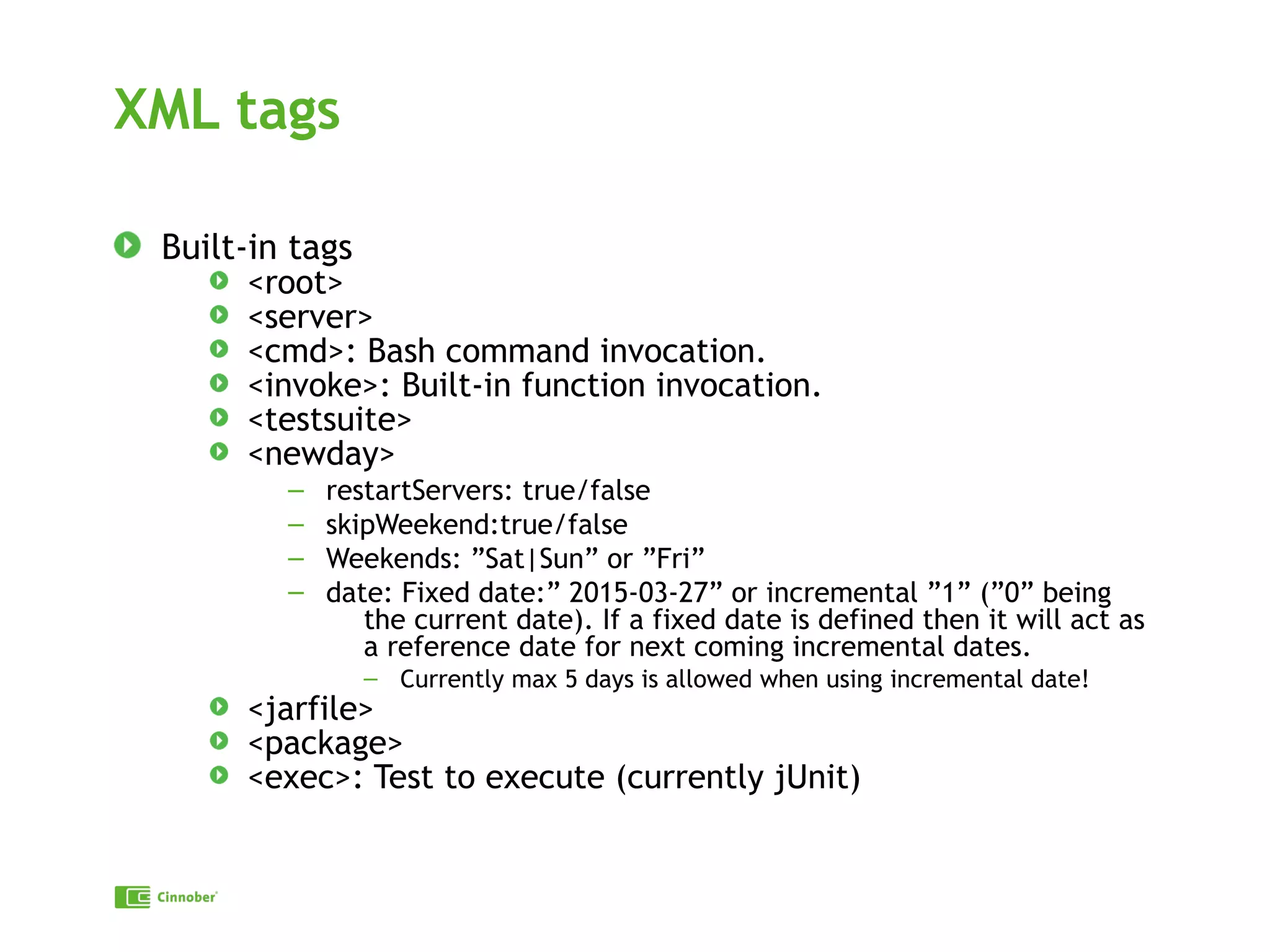 XML tags

Built-in tags

<root>

<server>

<cmd>: Bash command invocation.

<invoke>: Built-in function invocation.

<testsuite>

<newday>

– restartServers: true/false

– skipWeekend:true/false

– Weekends: ”Sat|Sun” or ”Fri”

– date: Fixed date:” 2015-03-27” or incremental ”1” (”0” being the current date). If a fixed date is defined then it will act as a reference date for next coming incremental dates.

– Currently max 5 days is allowed when using incremental date!

<jarfile>

<package>

<exec>: Test to execute (currently jUnit)

Cinnober